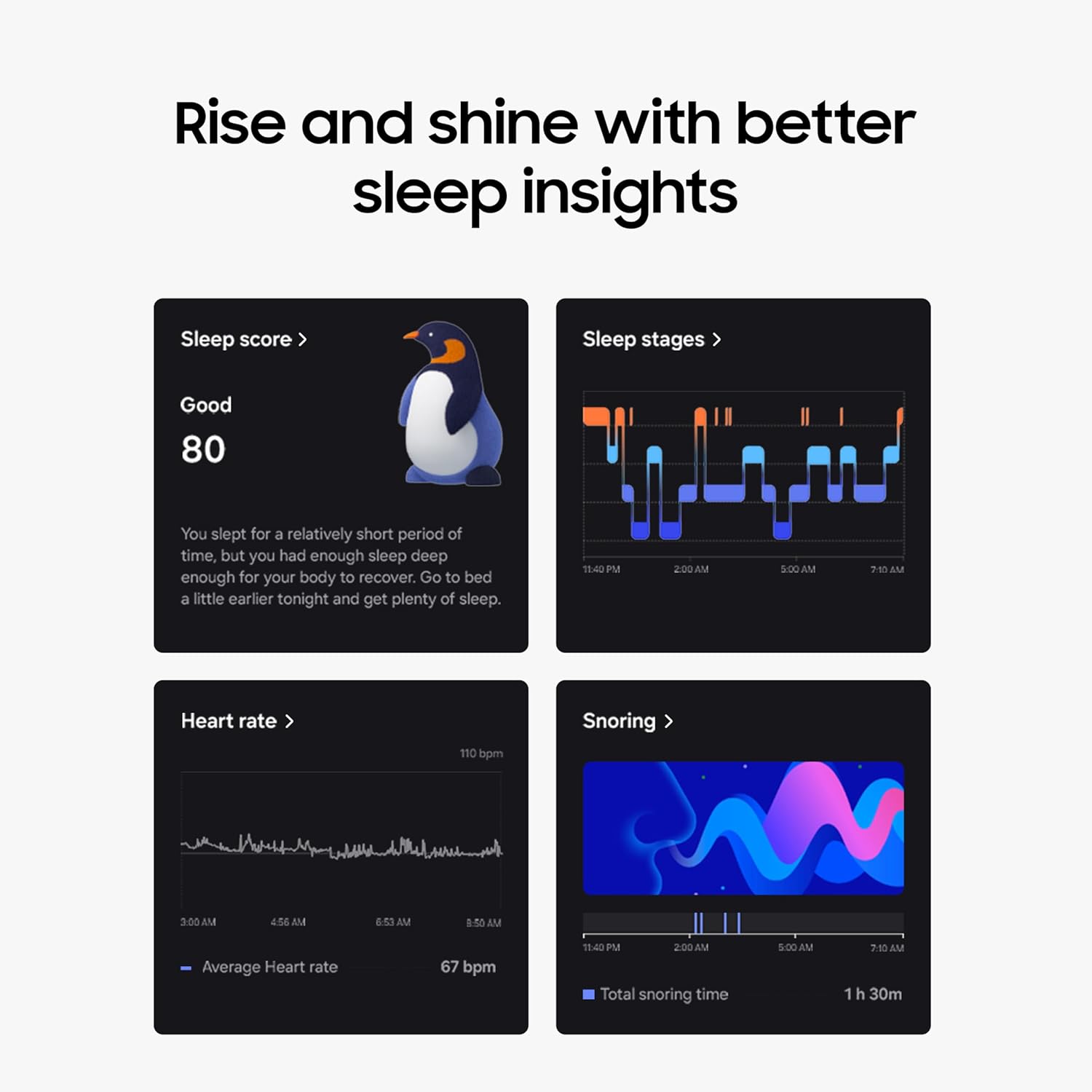 Rise and shine with better sleep insights

Sleep score >

Good

80

You slept for a relatively short period of time, but you had enough sleep deep enough for your body to recover. Go to bed a little earlier tonight and get plenty of sleep.

Sleep stages >

11:40 PM 2:00 AM 5:00 AM 7:10 AM

Heart rate >

110 bpm

3:00 AM 4:56 AM 6:53 AM 8:50 AM

Average Heart rate 67 bpm

Snoring >

11:40 PM 2:00 AM 5:00 AM 7:10 AM

Total snoring time 1 h 30m